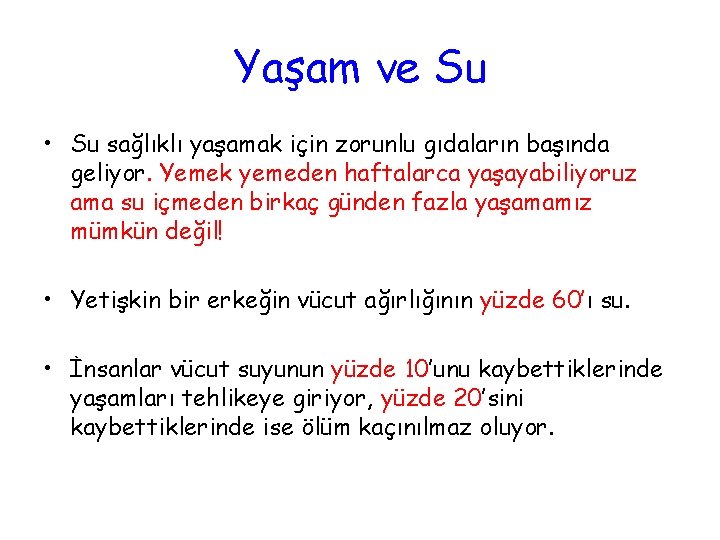 Yaşam ve Su

• Su sağlıklı yaşamak için zorunlu gıdaların başında geliyor. Yemek yemeden haftalarca yaşayabiliyoruz ama su içmeden birkaç günden fazla yaşamamız mümkün değil!

• Yetişkin bir erkeğin vücut ağırlığının yüzde 60'ı su.

• İnsanlar vücut suyunun yüzde 10'unu kaybettiklerinde yaşamları tehlikeye giriyor, yüzde 20'sini kaybettiklerinde ise ölüm kaçınılmaz oluyor.